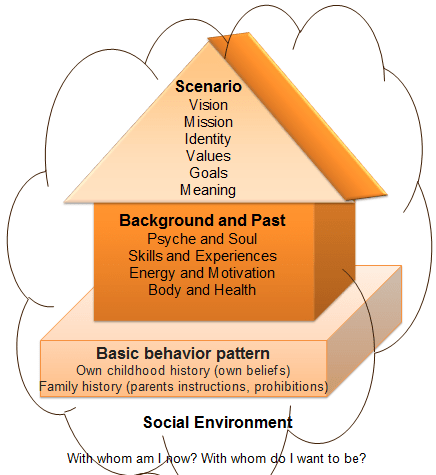 Scenario
Vision
Mission
Identity
Values
Goals
Meaning

Background and Past
Psyche and Soul
Skills and Experiences
Energy and Motivation
Body and Health

Basic behavior pattern
Own childhood history (own beliefs)
Family history (parents instructions, prohibitions)

Social Environment

With whom am I now? With whom do I want to be?